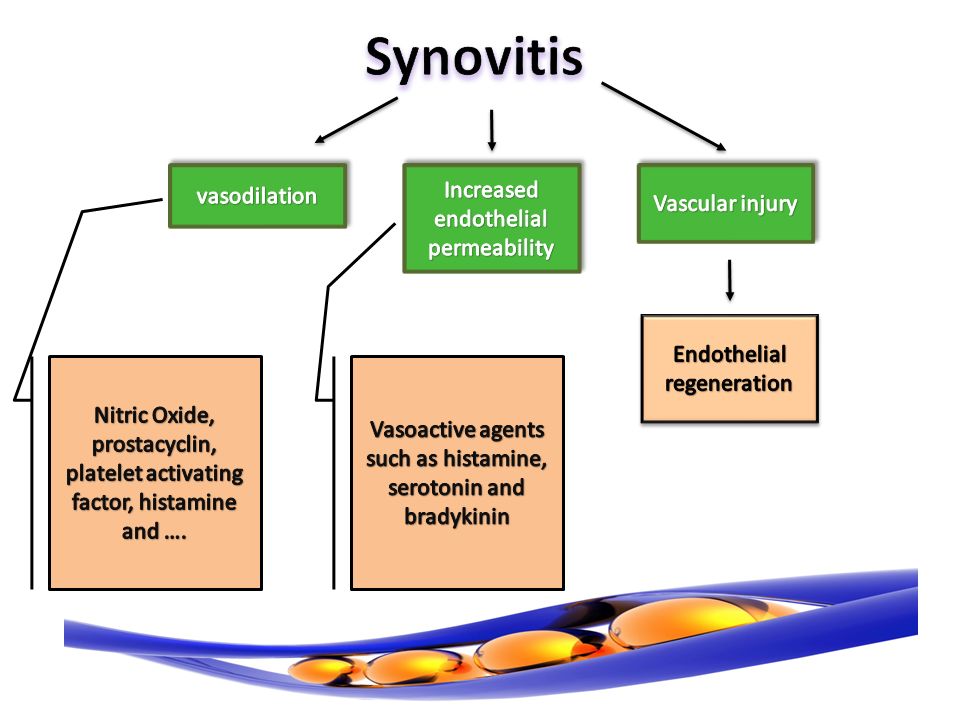 Synovitis

vasodilation

Increased endothelial permeability

Vascular injury

Endothelial regeneration

Nitric Oxide, prostacyclin, platelet activating factor, histamine and ….

Vasoactive agents such as histamine, serotonin and bradykinin